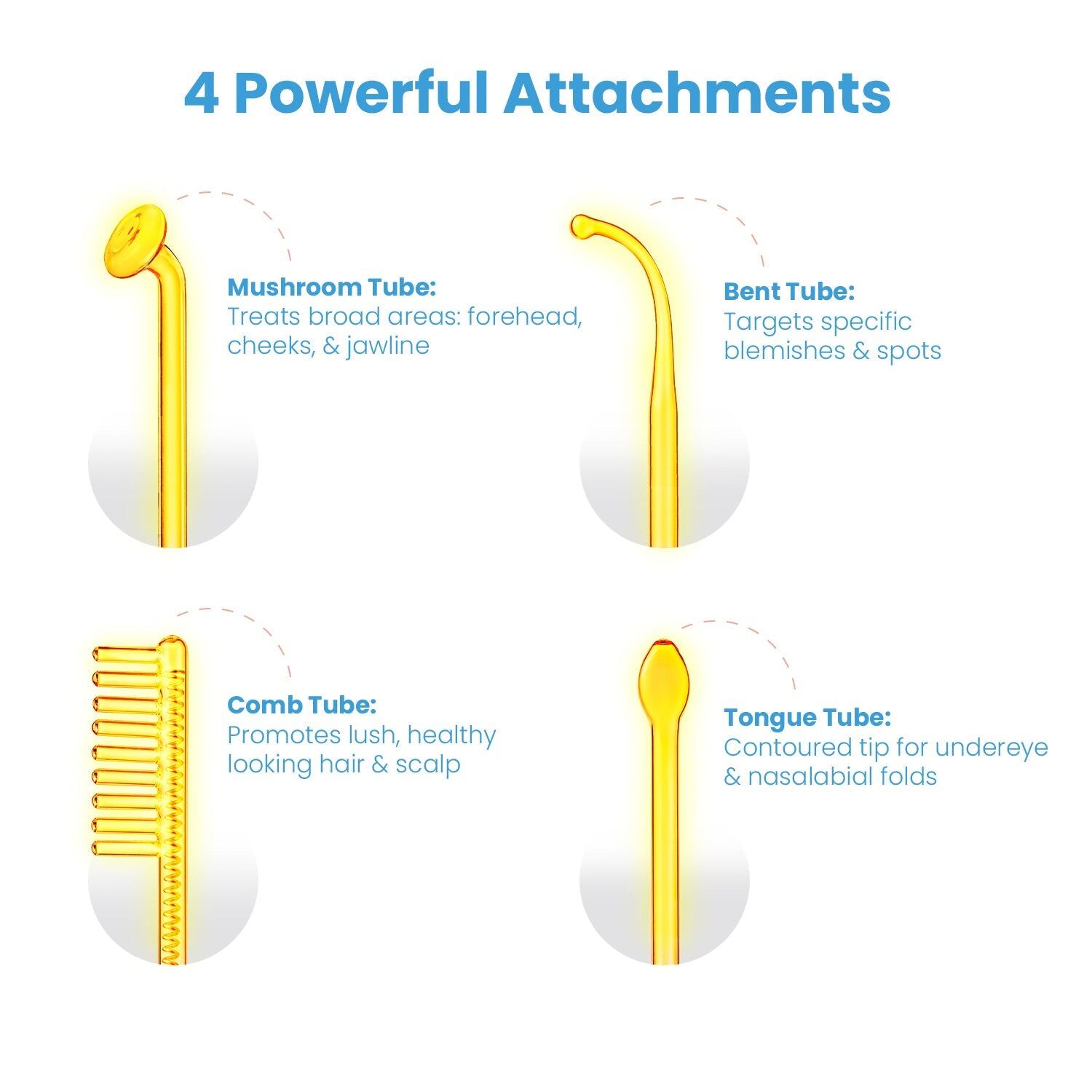 4 Powerful Attachments

Mushroom Tube:
Treats broad areas: forehead, cheeks, & jawline

Bent Tube:
Targets specific blemishes & spots

Comb Tube:
Promotes lush, healthy looking hair & scalp

Tongue Tube:
Contoured tip for undereye & nasalabial folds